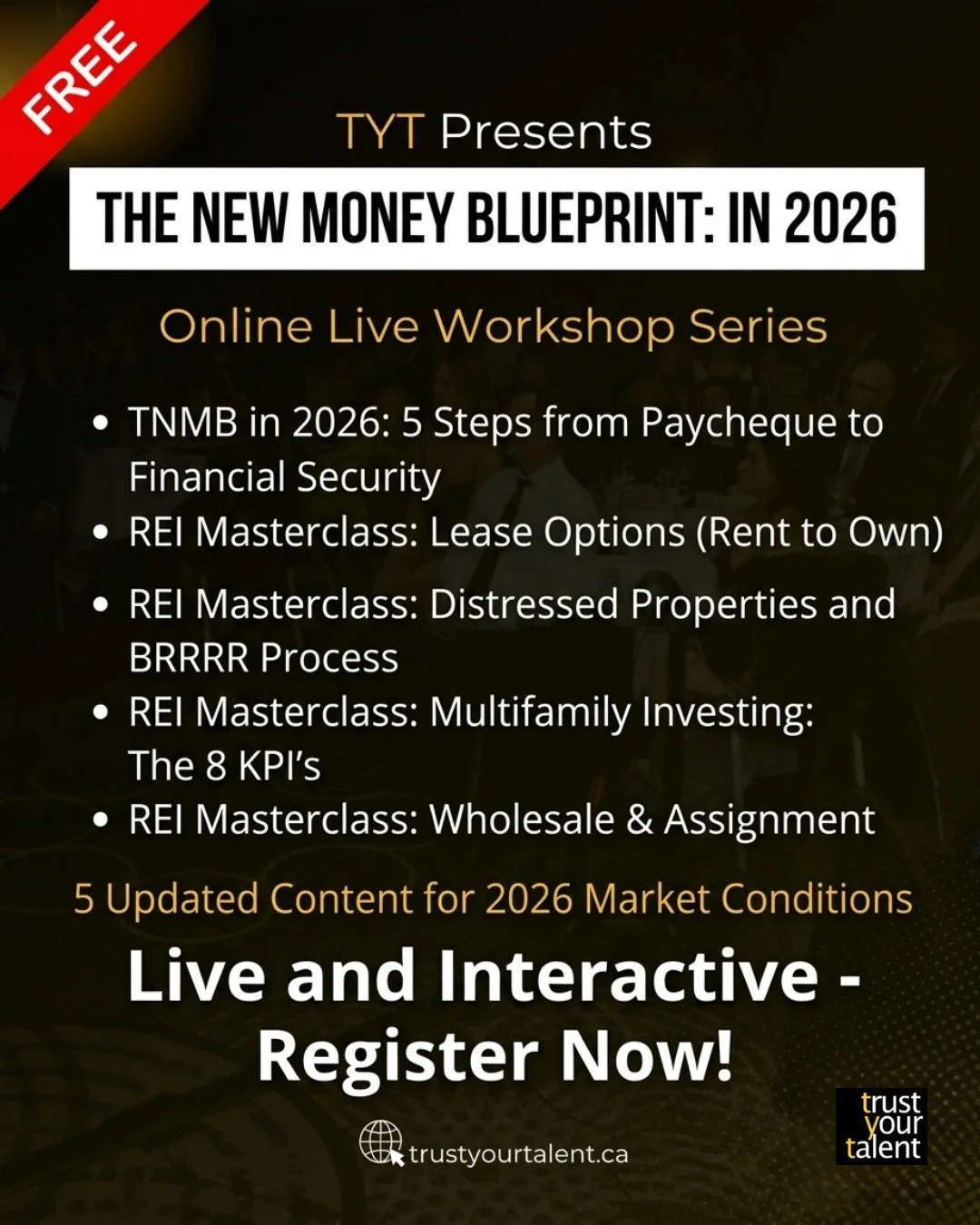 FREE

TYT Presents

THE NEW MONEY BLUEPRINT: IN 2026

Online Live Workshop Series

• TNMB in 2026: 5 Steps from Paycheque to Financial Security
• REI Masterclass: Lease Options (Rent to Own)
• REI Masterclass: Distressed Properties and BRRRR Process
• REI Masterclass: Multifamily Investing: The 8 KPI's
• REI Masterclass: Wholesale & Assignment

5 Updated Content for 2026 Market Conditions

Live and Interactive - Register Now!

trustyourtalent.ca

trust your talent